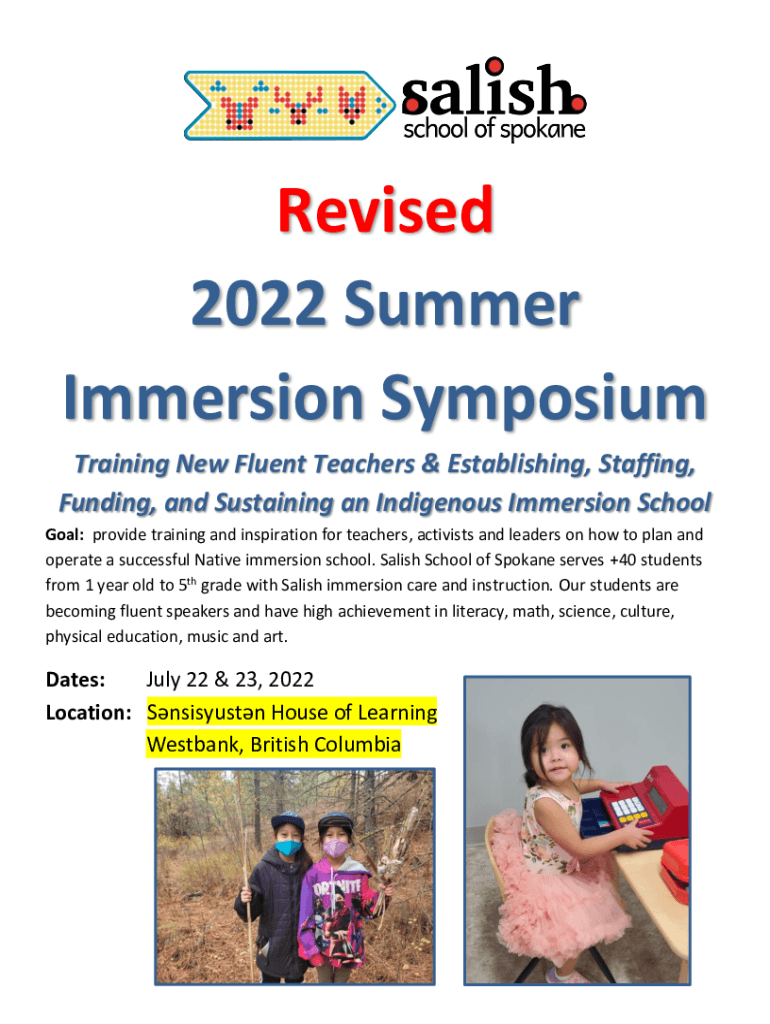 salish school of spokane

Revised
2022 Summer
Immersion Symposium

Training New Fluent Teachers & Establishing, Staffing, Funding, and Sustaining an Indigenous Immersion School

Goal: provide training and inspiration for teachers, activists and leaders on how to plan and operate a successful Native immersion school. Salish School of Spokane serves +40 students from 1 year old to 5$^{th}$ grade with Salish immersion care and instruction. Our students are becoming fluent speakers and have high achievement in literacy, math, science, culture, physical education, music and art.

Dates: July 22 & 23, 2022
Location: Sənsisyustən House of Learning
Westbank, British Columbia

FORTNITE